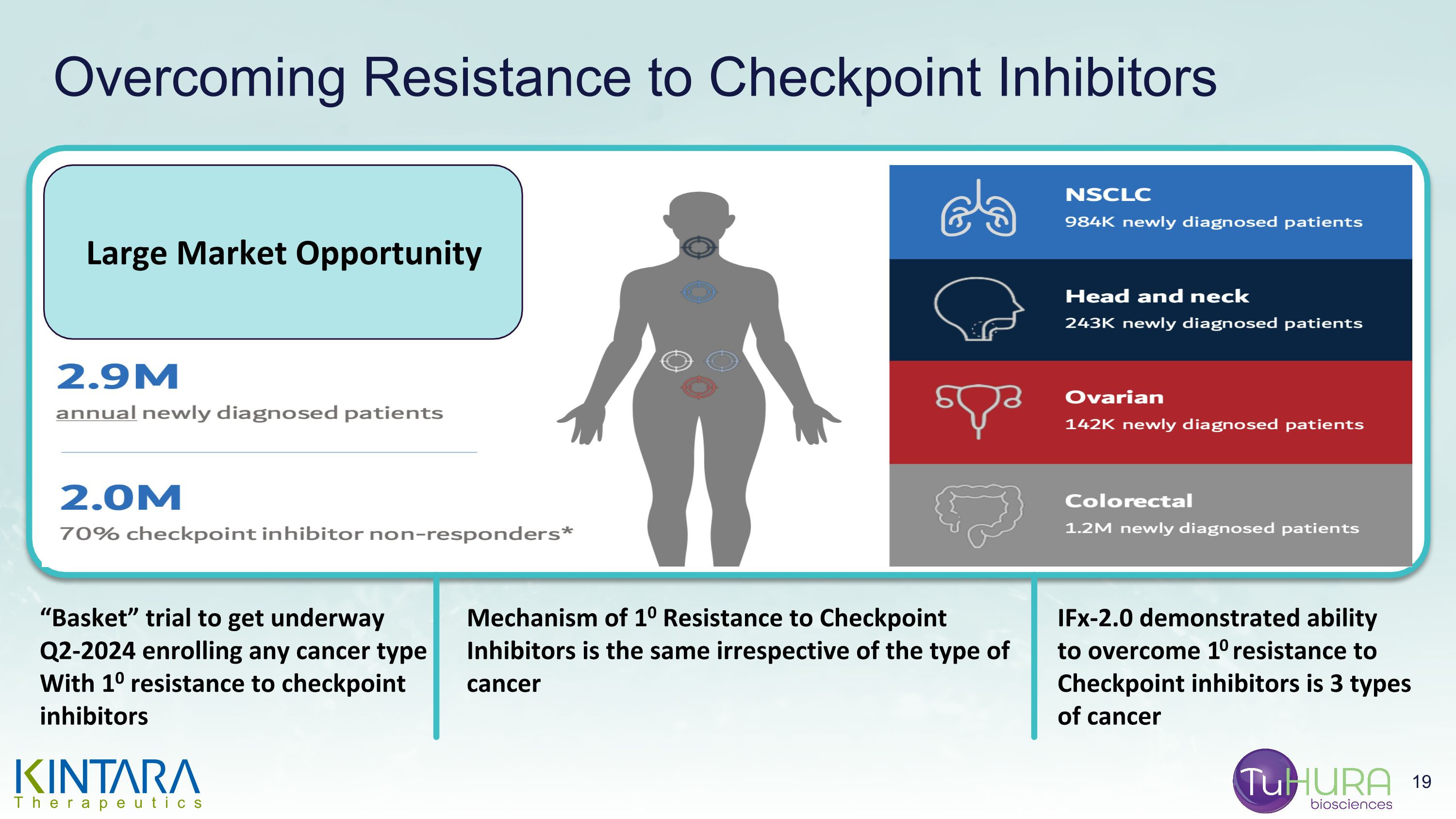 Overcoming Resistance to Checkpoint Inhibitors

Large Market Opportunity

2.9M
annual newly diagnosed patients

2.0M
70% checkpoint inhibitor non-responders*

NSCLC
984K newly diagnosed patients

Head and neck
243K newly diagnosed patients

Ovarian
142K newly diagnosed patients

Colorectal
1.2M newly diagnosed patients

“Basket” trial to get underway Q2-2024 enrolling any cancer type With $1^0$ resistance to checkpoint inhibitors

Mechanism of $1^0$ Resistance to Checkpoint Inhibitors is the same irrespective of the type of cancer

IFx-2.0 demonstrated ability to overcome $1^0$ resistance to Checkpoint inhibitors is 3 types of cancer

KINTARA
Therapeutics

TuHURA
biosciences

19